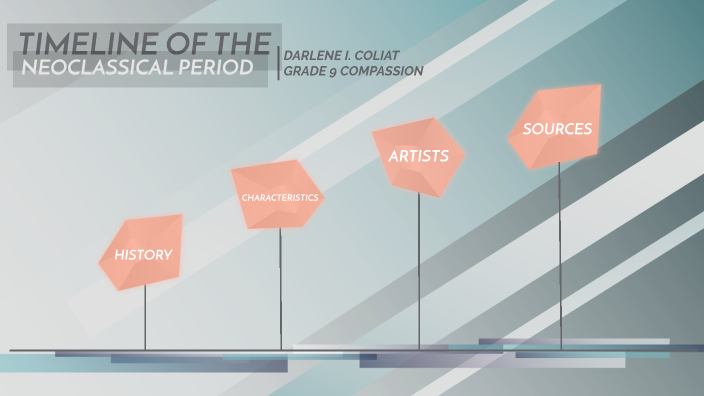 TIMELINE OF THE
NEOCLASSICAL PERIOD

DARLENE I. COLIAT
GRADE 9 COMPASSION

HISTORY

CHARACTERISTICS

ARTISTS

SOURCES